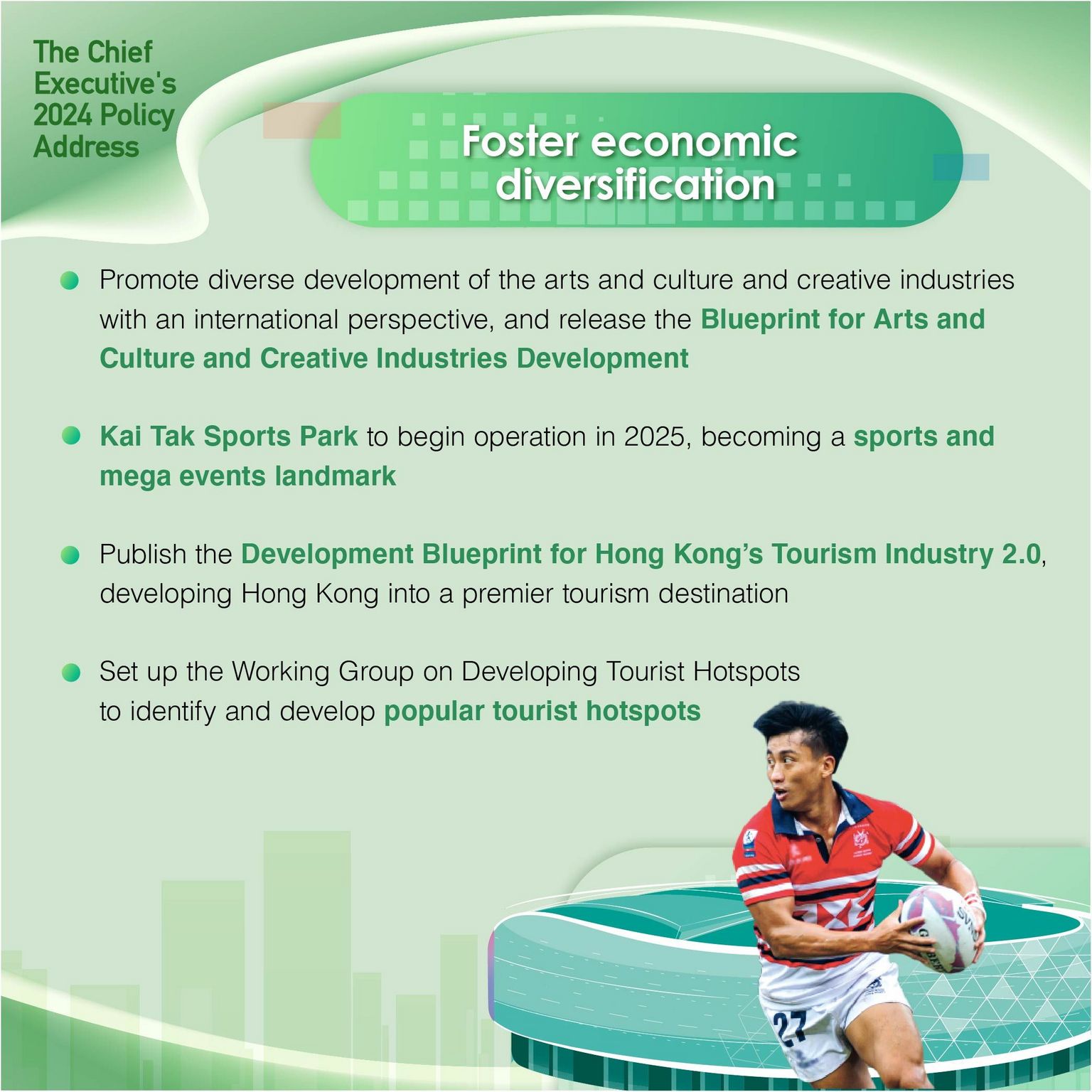 The Chief Executive's 2024 Policy Address

Foster economic diversification

Promote diverse development of the arts and culture and creative industries with an international perspective, and release the Blueprint for Arts and Culture and Creative Industries Development

Kai Tak Sports Park to begin operation in 2025, becoming a sports and mega events landmark

Publish the Development Blueprint for Hong Kong's Tourism Industry 2.0, developing Hong Kong into a premier tourism destination

Set up the Working Group on Developing Tourist Hotspots to identify and develop popular tourist hotspots

27